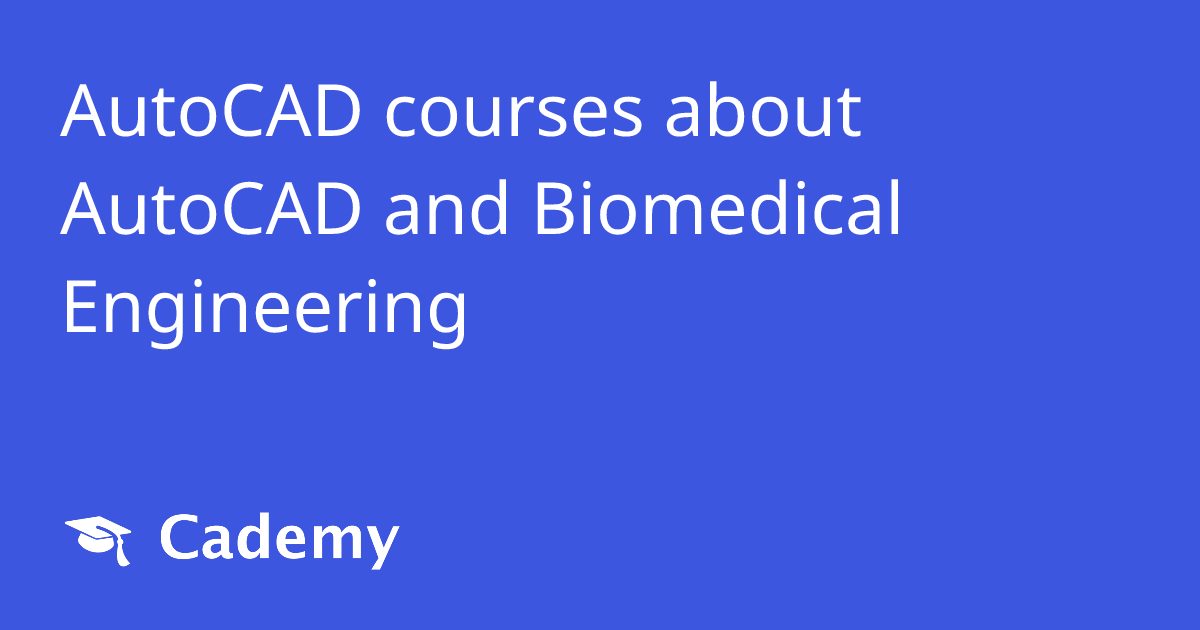 AutoCAD courses about AutoCAD and Biomedical Engineering

Cademy